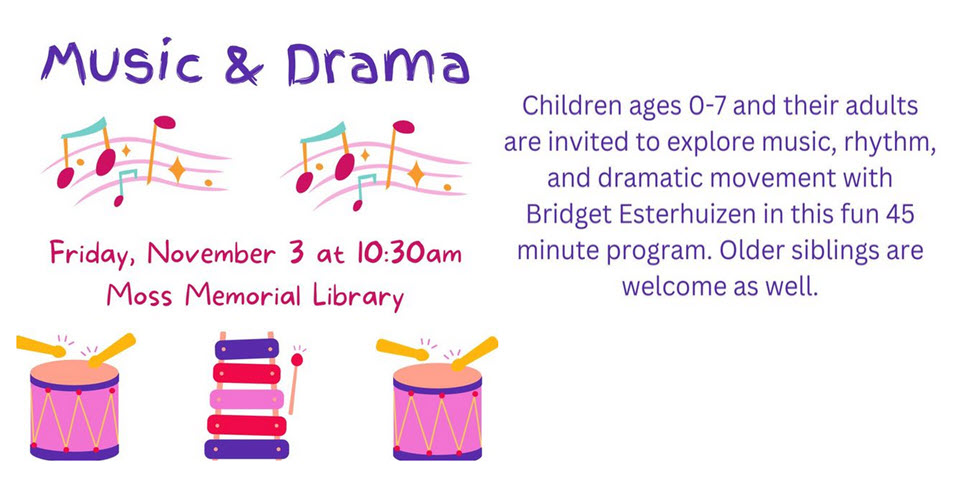 Music & Drama

Friday, November 3 at 10:30am
Moss Memorial Library

Children ages 0-7 and their adults are invited to explore music, rhythm, and dramatic movement with Bridget Esterhuizen in this fun 45 minute program. Older siblings are welcome as well.